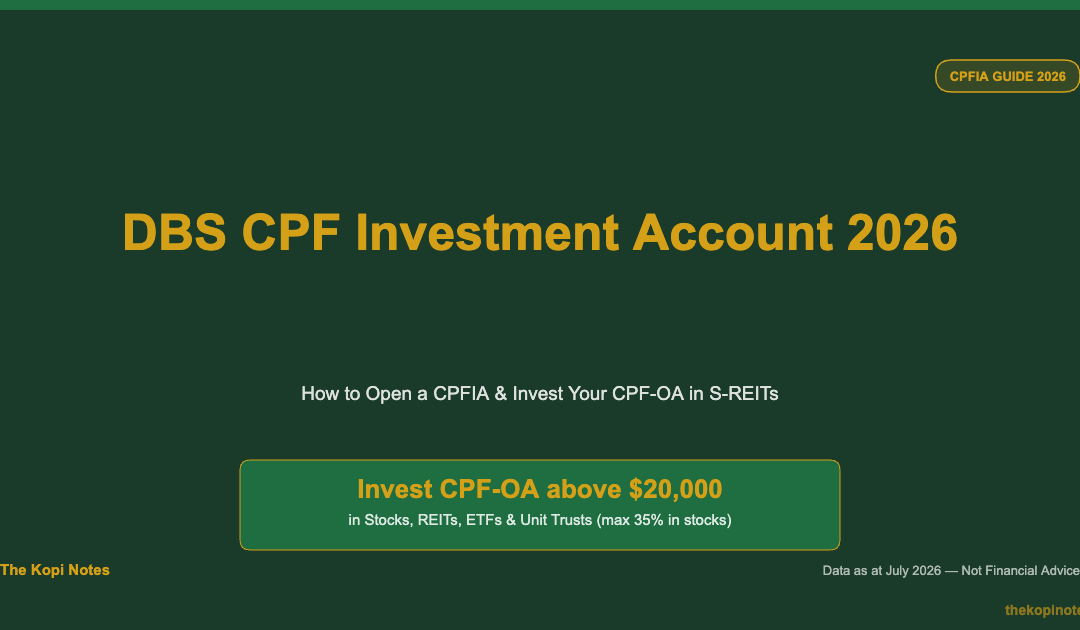 CPFIA GUIDE 2026

DBS CPF Investment Account 2026

How to Open a CPFIA & Invest Your CPF-OA in S-REITs

Invest CPF-OA above $20,000

in Stocks, REITs, ETFs & Unit Trusts (max 35% in stocks)

The Kopi Notes

Data as at July 2026 — Not Financial Advice

thekopinote